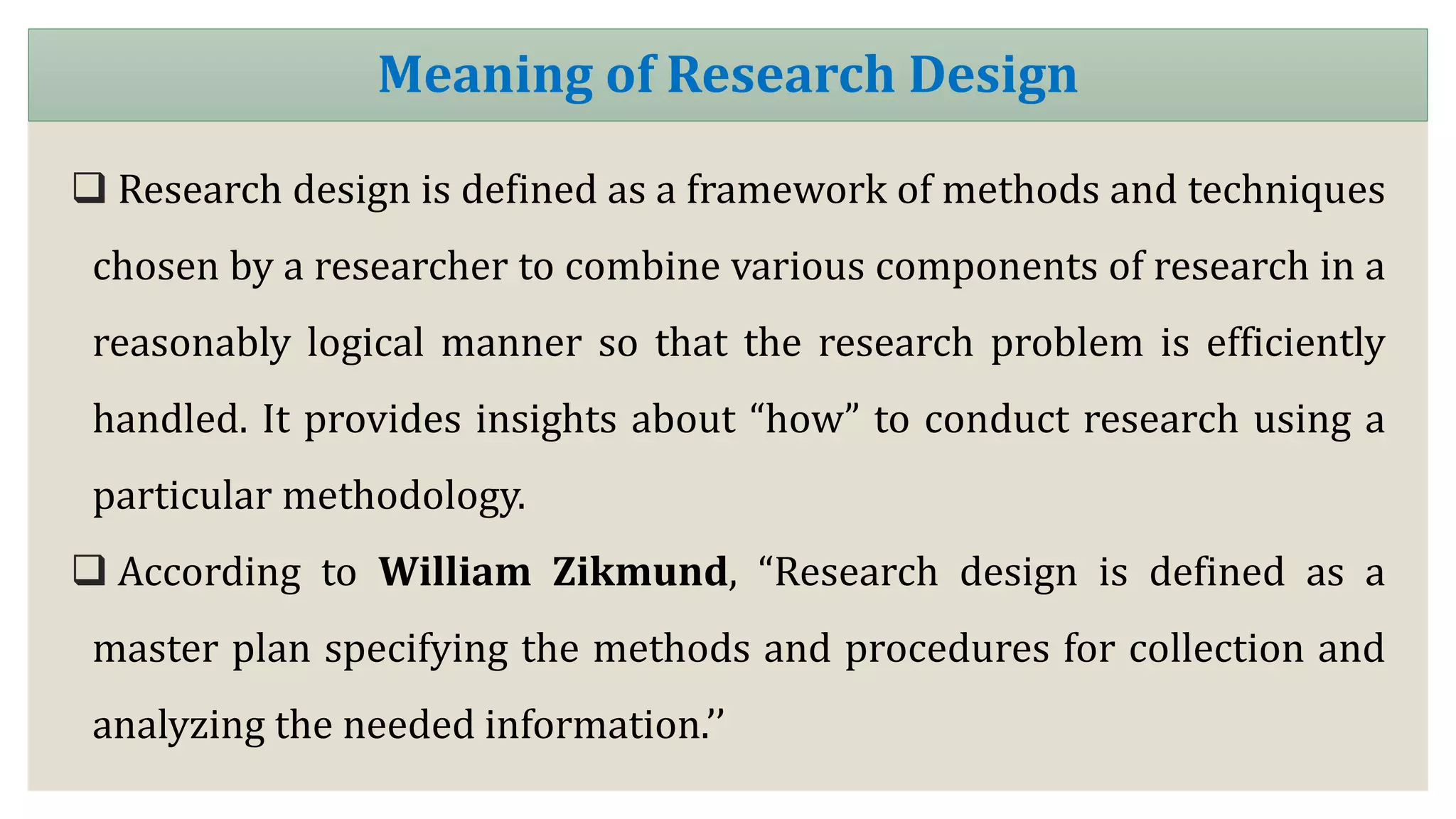 Meaning of Research Design

❑ Research design is defined as a framework of methods and techniques chosen by a researcher to combine various components of research in a reasonably logical manner so that the research problem is efficiently handled. It provides insights about “how” to conduct research using a particular methodology.

❑ According to William Zikmund, “Research design is defined as a master plan specifying the methods and procedures for collection and analyzing the needed information.”